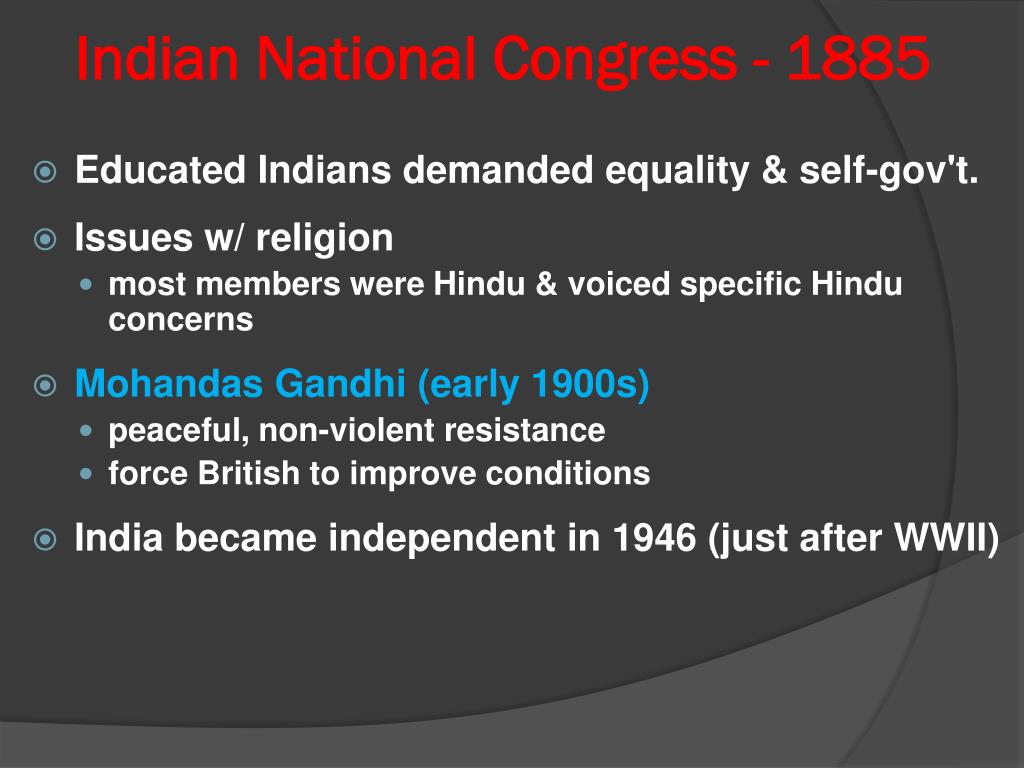 Indian National Congress - 1885

Educated Indians demanded equality & self-gov't.

Issues w/ religion

most members were Hindu & voiced specific Hindu concerns

Mohandas Gandhi (early 1900s)

peaceful, non-violent resistance

force British to improve conditions

India became independent in 1946 (just after WWII)